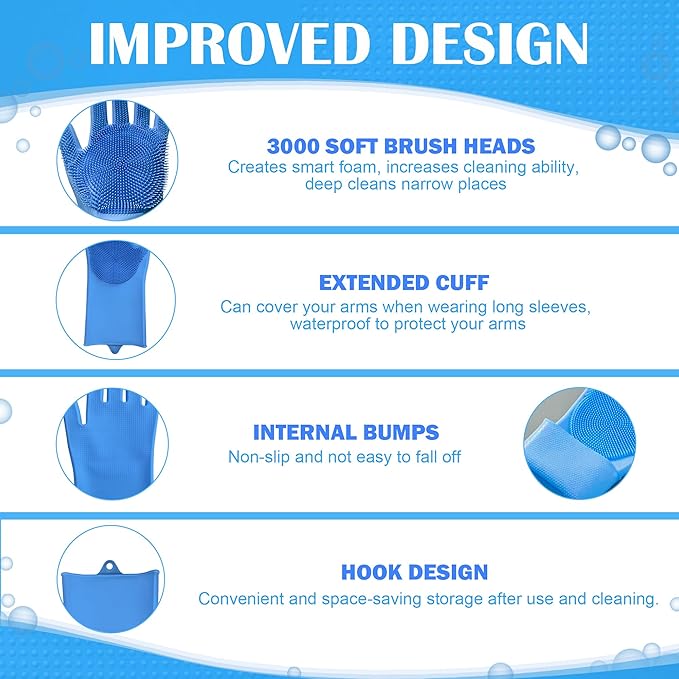 IMPROVED DESIGN

3000 SOFT BRUSH HEADS
Creates smart foam, increases cleaning ability, deep cleans narrow places

EXTENDED CUFF
Can cover your arms when wearing long sleeves, waterproof to protect your arms

INTERNAL BUMPS
Non-slip and not easy to fall off

HOOK DESIGN
Convenient and space-saving storage after use and cleaning.